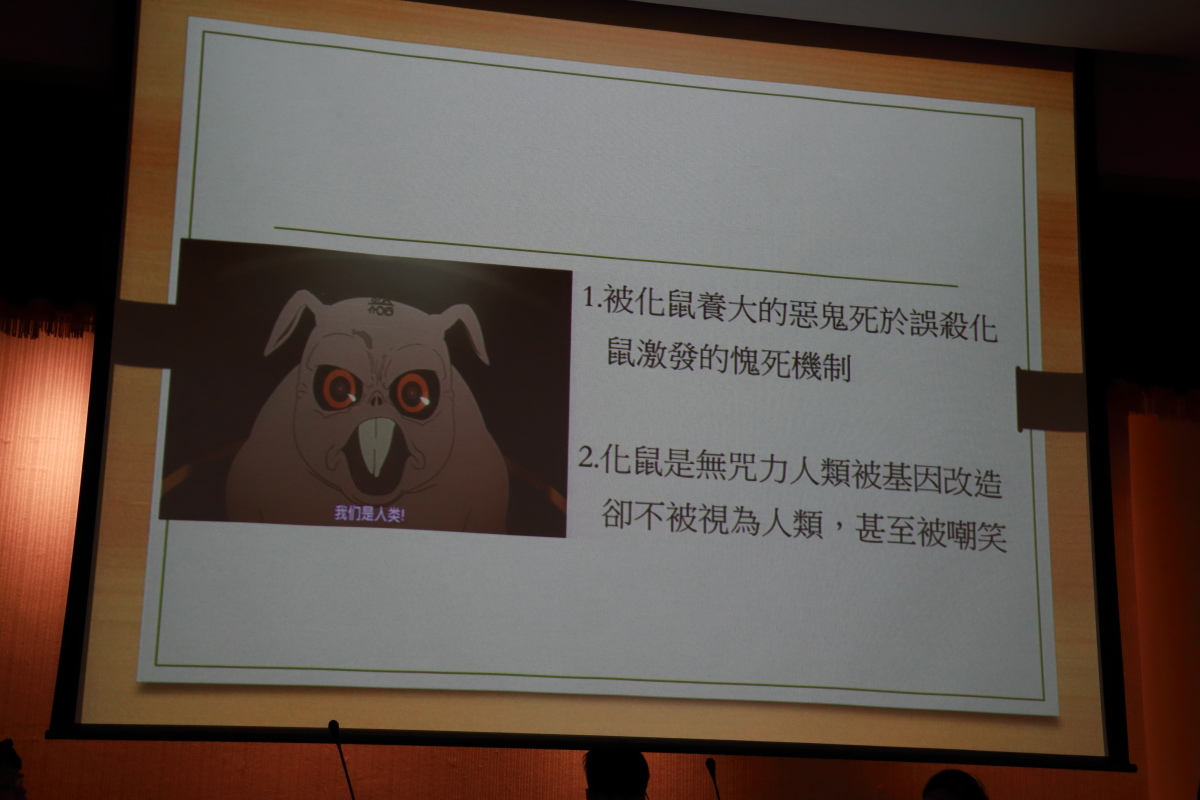 我们是人类!

1.被化鼠養大的惡鬼死於誤殺化鼠激發的愧死機制

2.化鼠是無咒力人類被基因改造卻不被視為人類，甚至被嘲笑